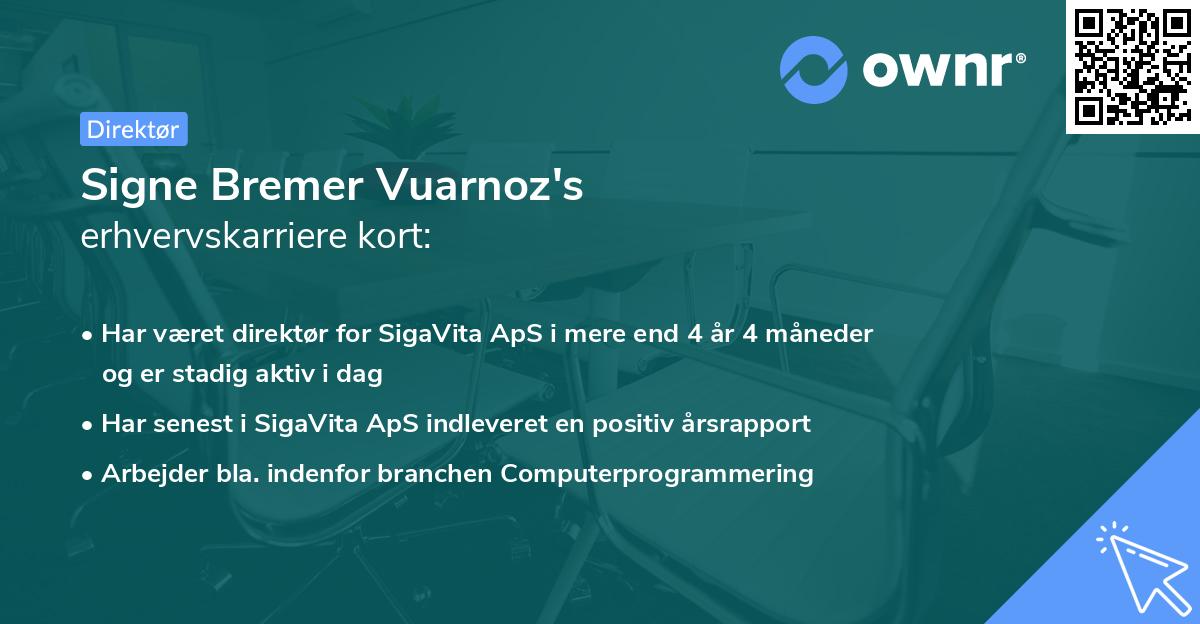 ownr®

Direktør

Signe Bremer Vuarnoz's
erhvervskarriere kort:

• Har været direktør for SigaVita ApS i mere end 4 år 4 måneder og er stadig aktiv i dag
• Har senest i SigaVita ApS indleveret en positiv årsrapport
• Arbejder bla. indenfor branchen Computerprogrammering